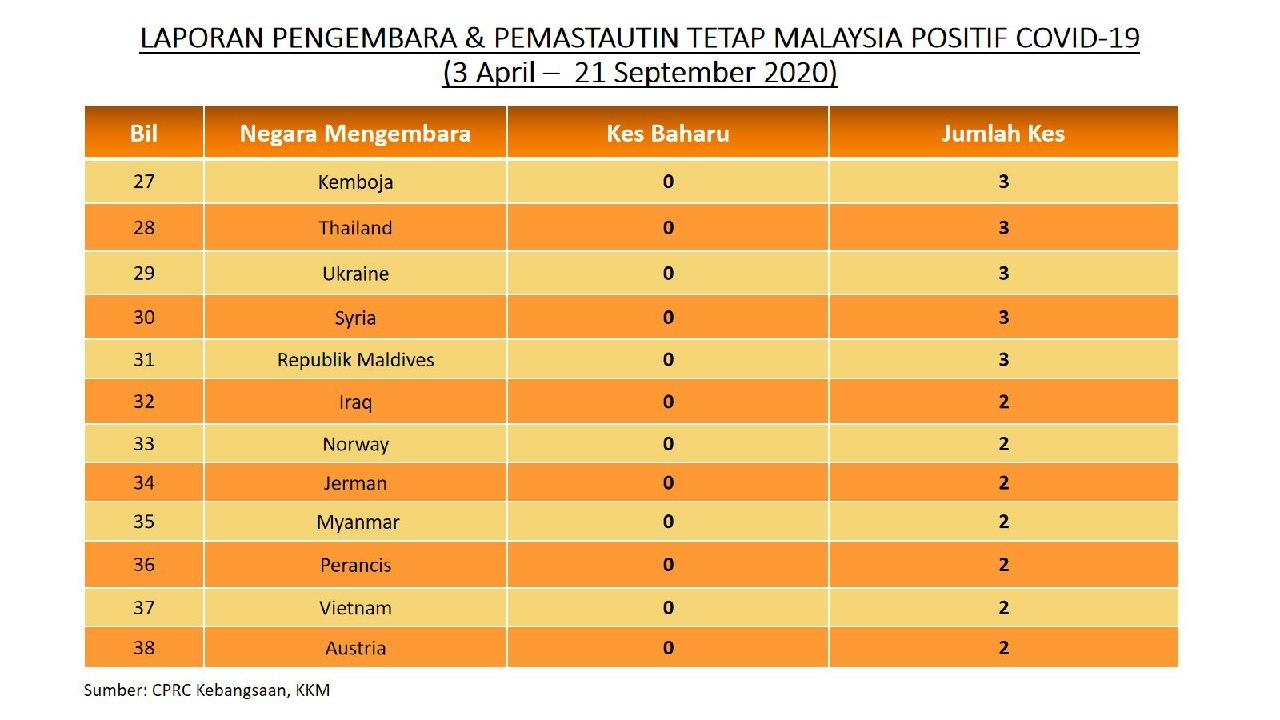 LAPORAN PENGEMBARA & PEMASTAUTIN TETAP MALAYSIA POSITIF COVID-19
(3 April – 21 September 2020)

| Bil | Negara Mengembara | Kes Baharu | Jumlah Kes |
|---|---|---|---|
| 27 | Kemboja | 0 | 3 |
| 28 | Thailand | 0 | 3 |
| 29 | Ukraine | 0 | 3 |
| 30 | Syria | 0 | 3 |
| 31 | Republik Maldives | 0 | 3 |
| 32 | Iraq | 0 | 2 |
| 33 | Norway | 0 | 2 |
| 34 | Jerman | 0 | 2 |
| 35 | Myanmar | 0 | 2 |
| 36 | Perancis | 0 | 2 |
| 37 | Vietnam | 0 | 2 |
| 38 | Austria | 0 | 2 |

Sumber: CPRC Kebangsaan, KKM